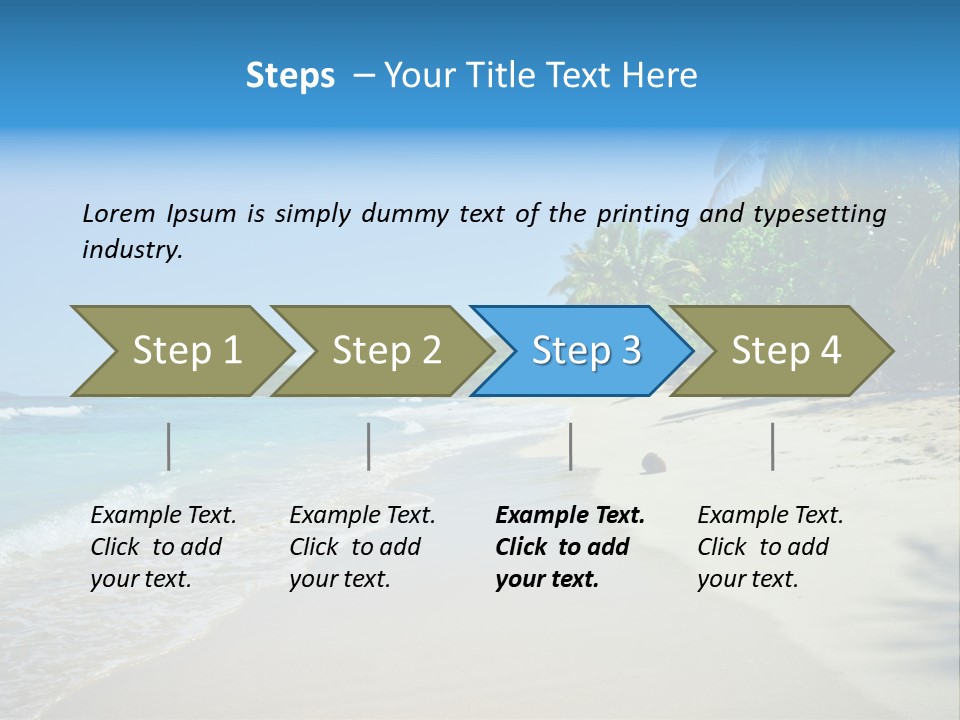 Steps – Your Title Text Here

Lorem Ipsum is simply dummy text of the printing and typesetting industry.

Step 1

Step 2

Step 3

Step 4

Example Text. Click to add your text.

Example Text. Click to add your text.

Example Text. Click to add your text.

Example Text. Click to add your text.